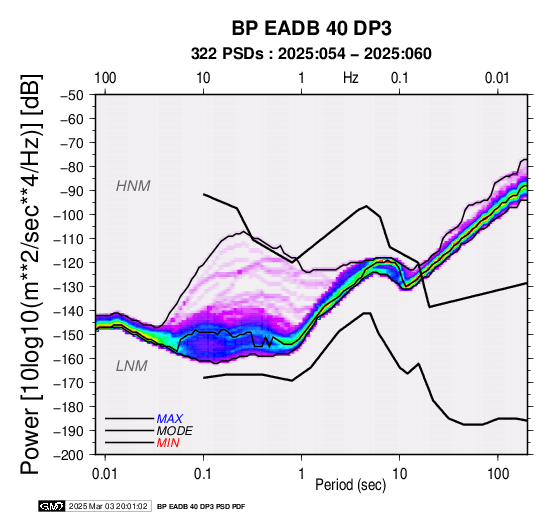 BP EADB 40 DP3
322 PSDs : 2025:054 – 2025:060

100 10 1 Hz 0.1 0.01

Power [10log10(m**2/sec**4/Hz)] [dB]

−50
−60
−70
−80
−90
−100
−110
−120
−130
−140
−150
−160
−170
−180
−190
−200

HNM
LNM

MAX
MODE
MIN

0.01 0.1 1 10 100
Period (sec)

GMT 2025 Mar 03 20:01:02 BP EADB 40 DP3 PSD PDF